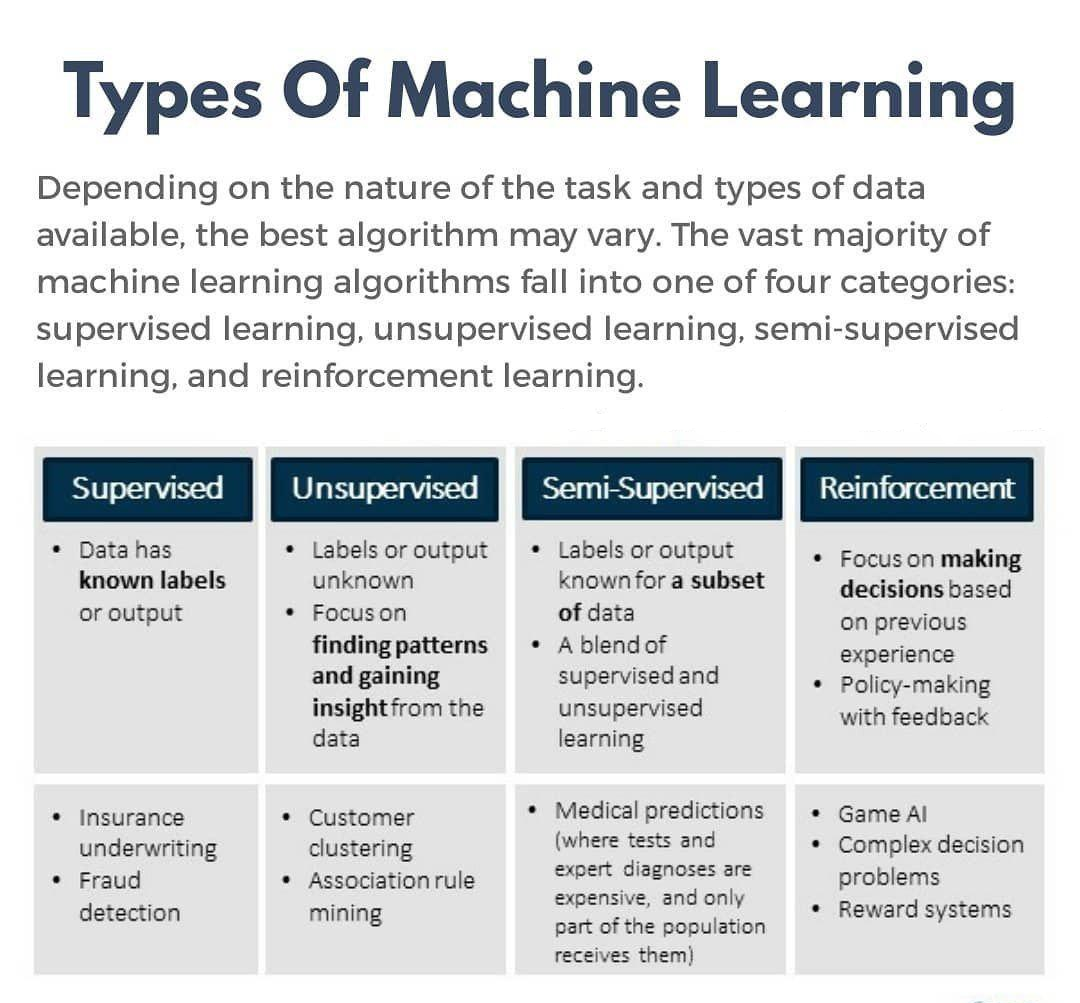 Types Of Machine Learning

Depending on the nature of the task and types of data available, the best algorithm may vary. The vast majority of machine learning algorithms fall into one of four categories: supervised learning, unsupervised learning, semi-supervised learning, and reinforcement learning.

| Supervised | Unsupervised | Semi-Supervised | Reinforcement |
|---|---|---|---|
| • Data has known labels or output | • Labels or output unknown • Focus on finding patterns and gaining insight from the data | • Labels or output known for a subset of data • A blend of supervised and unsupervised learning | • Focus on making decisions based on previous experience • Policy-making with feedback |
| • Insurance underwriting • Fraud detection | • Customer clustering • Association rule mining | • Medical predictions (where tests and expert diagnoses are expensive, and only part of the population receives them) | • Game AI • Complex decision problems • Reward systems |